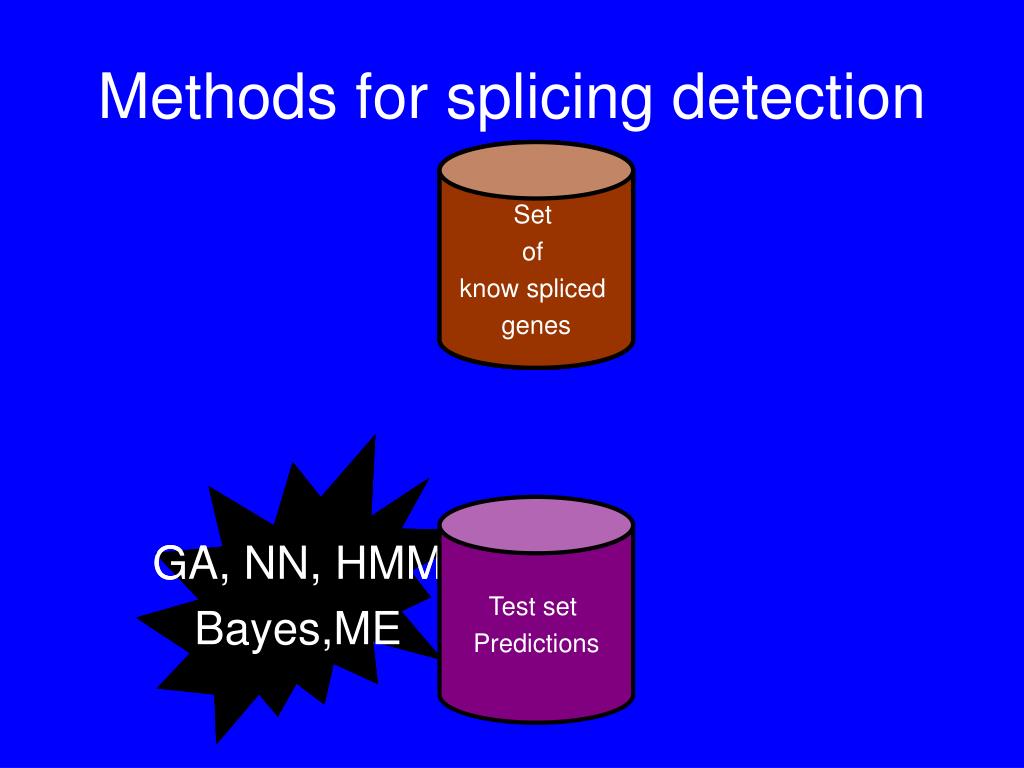 Methods for splicing detection

Set
of
know spliced
genes

GA, NN, HMM
Bayes,ME

Test set
Predictions